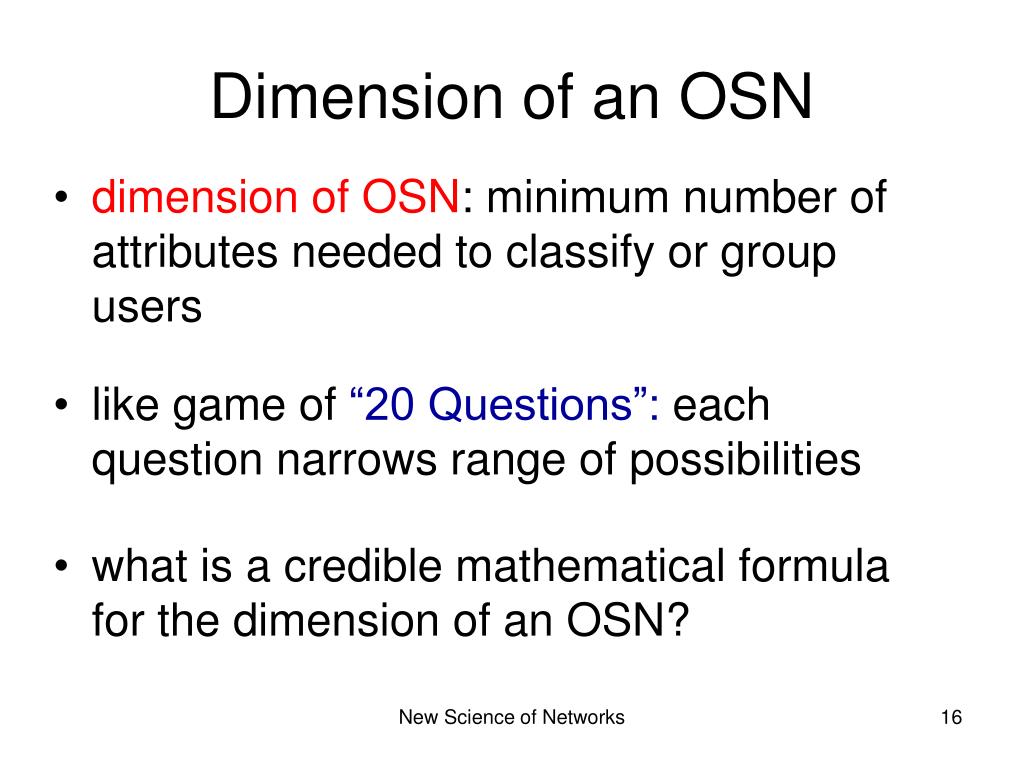 Dimension of an OSN

• dimension of OSN: minimum number of attributes needed to classify or group users

• like game of “20 Questions”: each question narrows range of possibilities

• what is a credible mathematical formula for the dimension of an OSN?

New Science of Networks

16